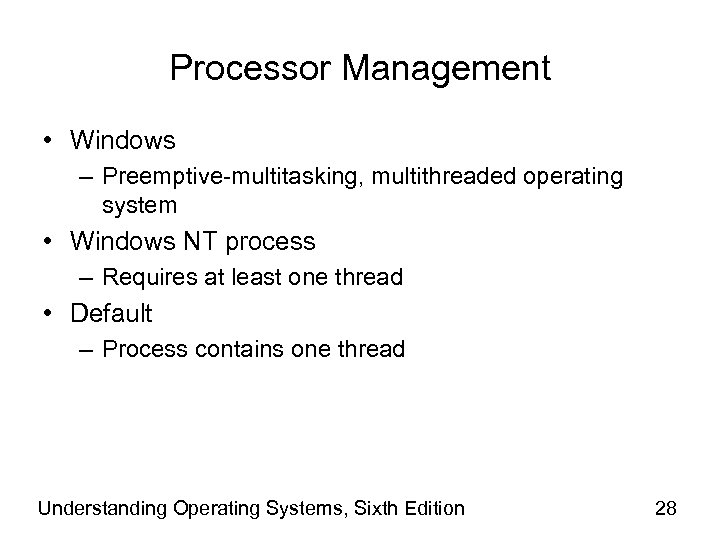 Processor Management

• Windows
  – Preemptive-multitasking, multithreaded operating system
• Windows NT process
  – Requires at least one thread
• Default
  – Process contains one thread

Understanding Operating Systems, Sixth Edition

28